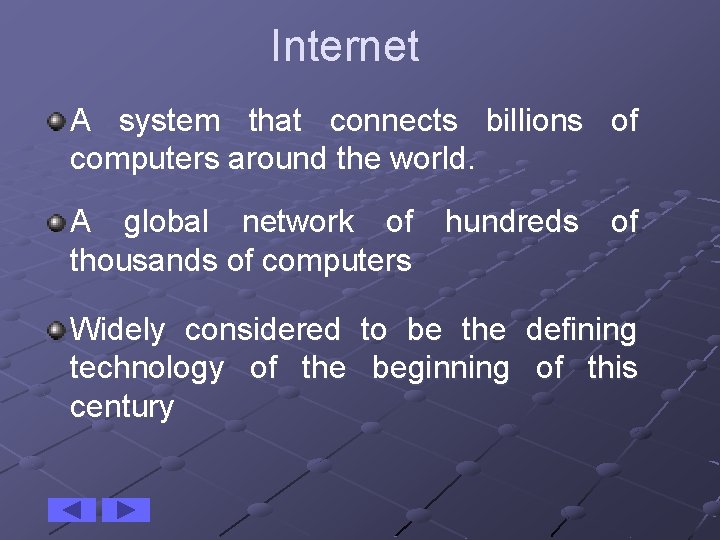 Internet

A system that connects billions of computers around the world.

A global network of hundreds of thousands of computers

Widely considered to be the defining technology of the beginning of this century